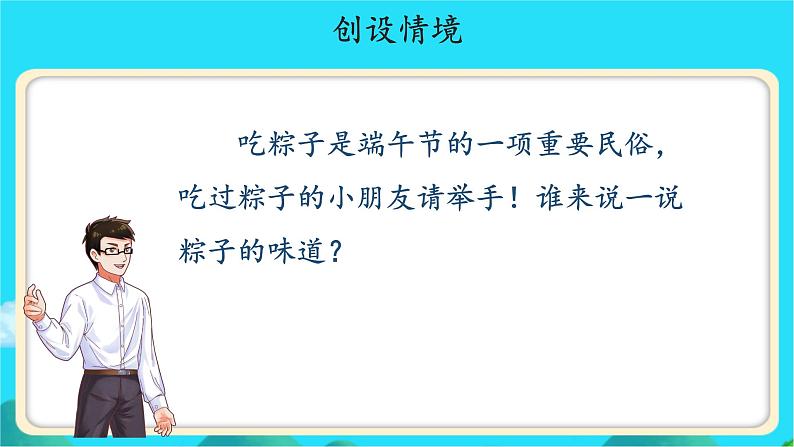 创设情境

吃粽子是端午节的一项重要民俗，吃过粽子的小朋友请举手！谁来说一说粽子的味道？